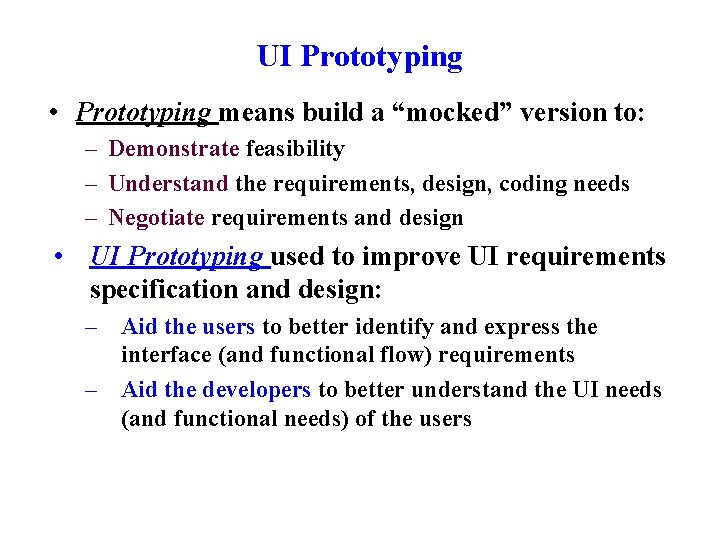 UI Prototyping

• Prototyping means build a “mocked” version to:
 – Demonstrate feasibility
 – Understand the requirements, design, coding needs
 – Negotiate requirements and design

• UI Prototyping used to improve UI requirements specification and design:
 – Aid the users to better identify and express the interface (and functional flow) requirements
 – Aid the developers to better understand the UI needs (and functional needs) of the users